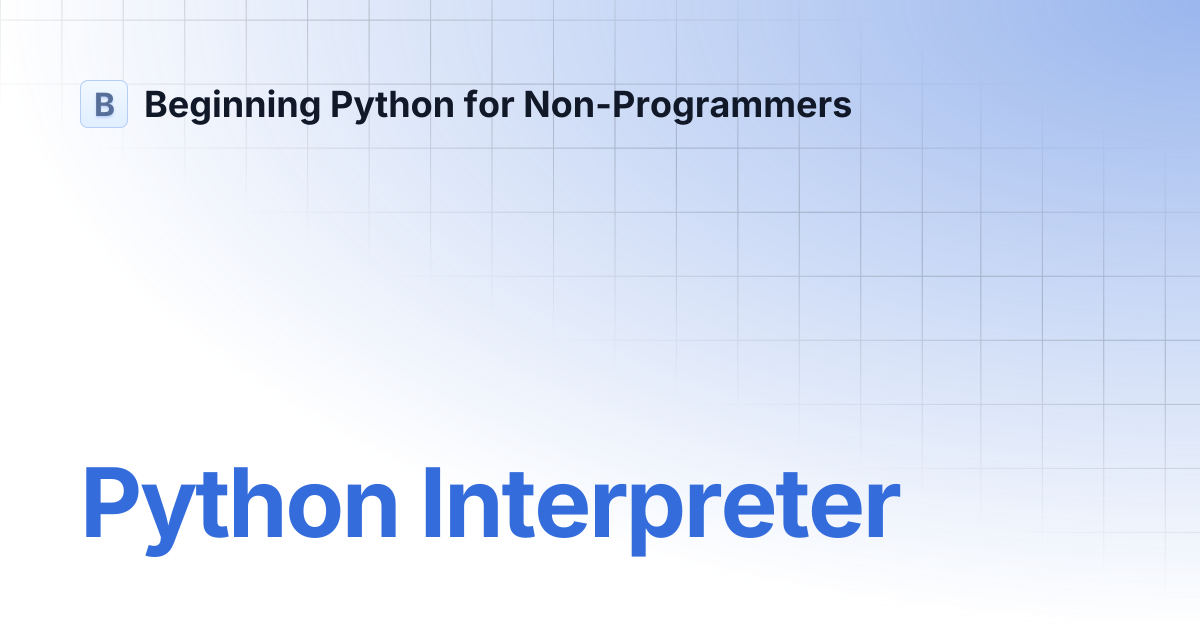 B Beginning Python for Non-Programmers

Python Interpreter